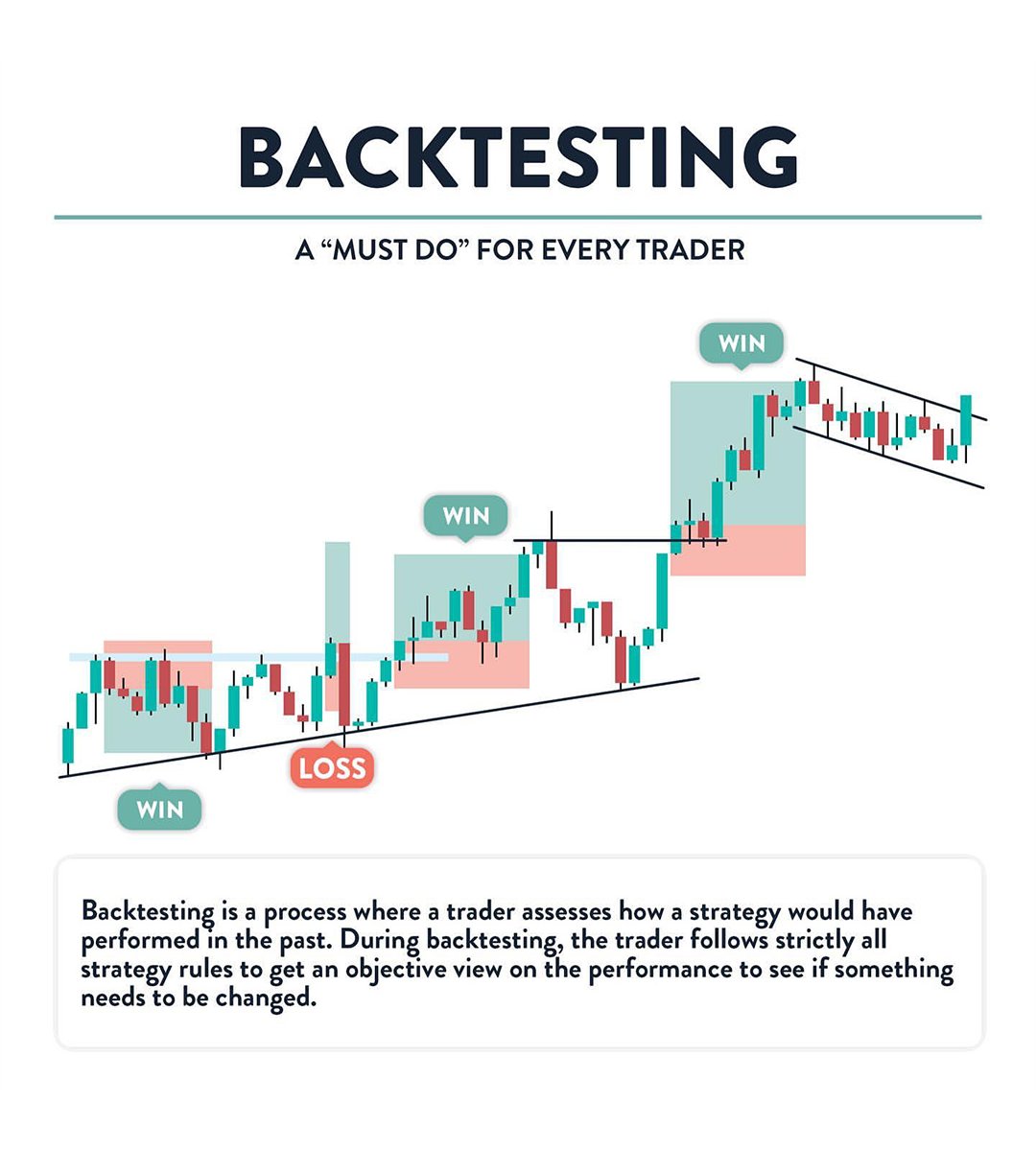 BACKTESTING

A “MUST DO” FOR EVERY TRADER

WIN

WIN

LOSS

WIN

Backtesting is a process where a trader assesses how a strategy would have performed in the past. During backtesting, the trader follows strictly all strategy rules to get an objective view on the performance to see if something needs to be changed.